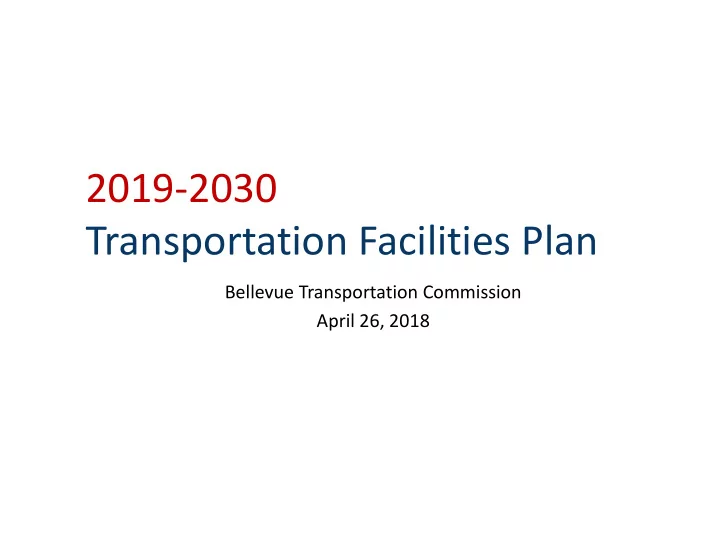 2019-2030
Transportation Facilities Plan

Bellevue Transportation Commission
April 26, 2018